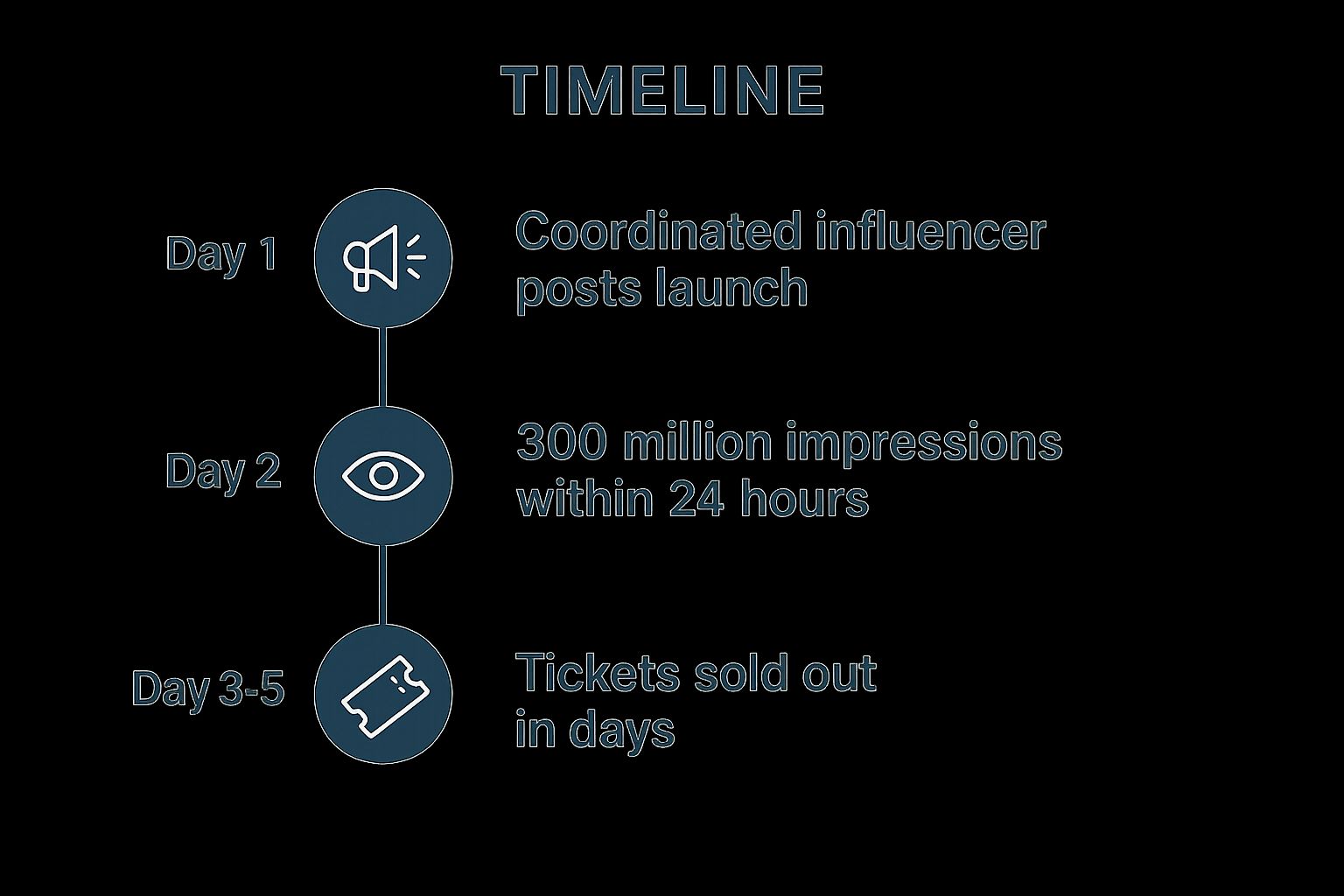 TIMELINE

Day 1

Coordinated influencer posts launch

Day 2

300 million impressions within 24 hours

Day 3-5

Tickets sold out in days